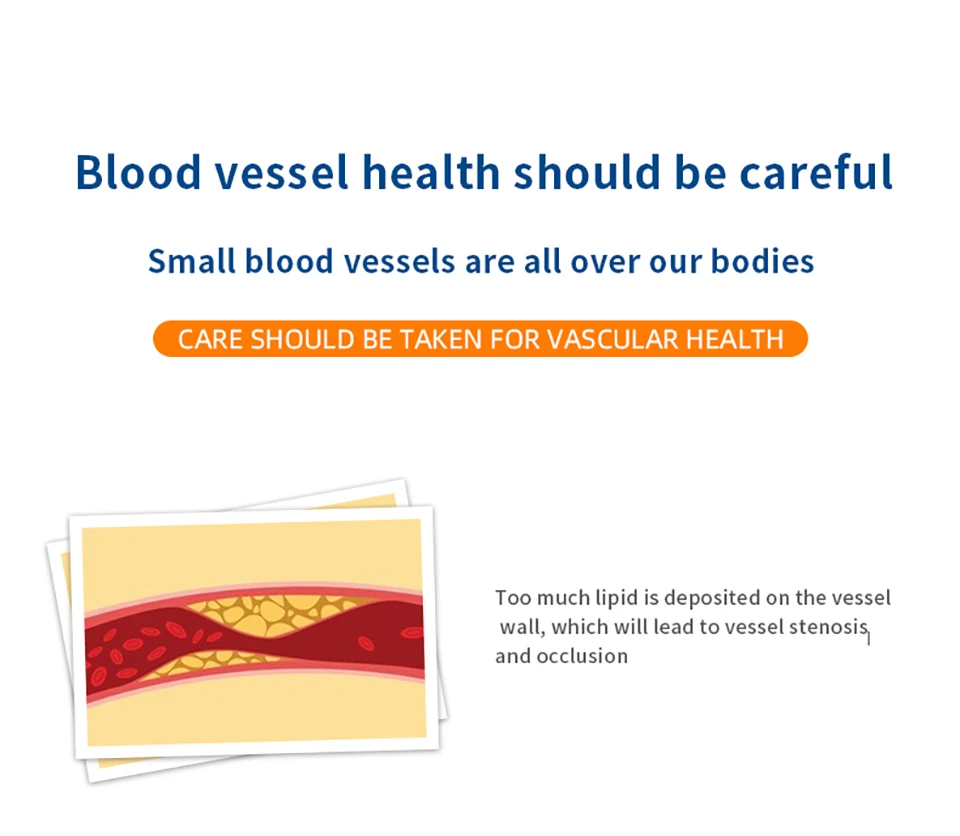 Blood vessel health should be careful

Small blood vessels are all over our bodies

CARE SHOULD BE TAKEN FOR VASCULAR HEALTH

Too much lipid is deposited on the vessel wall, which will lead to vessel stenosis and occlusion